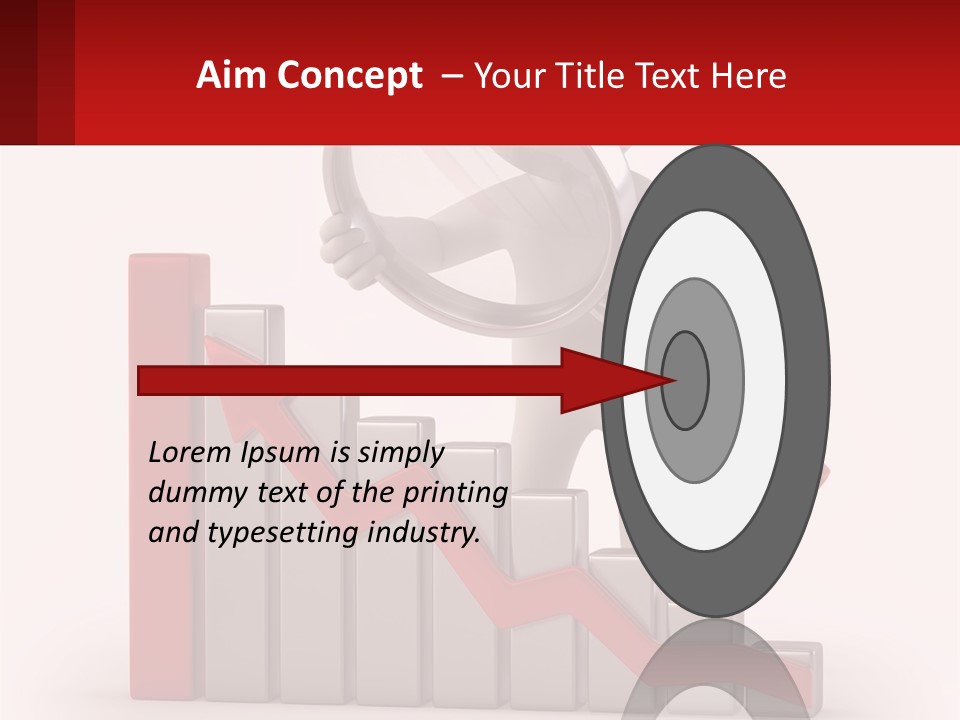 Aim Concept – Your Title Text Here

Lorem Ipsum is simply dummy text of the printing and typesetting industry.